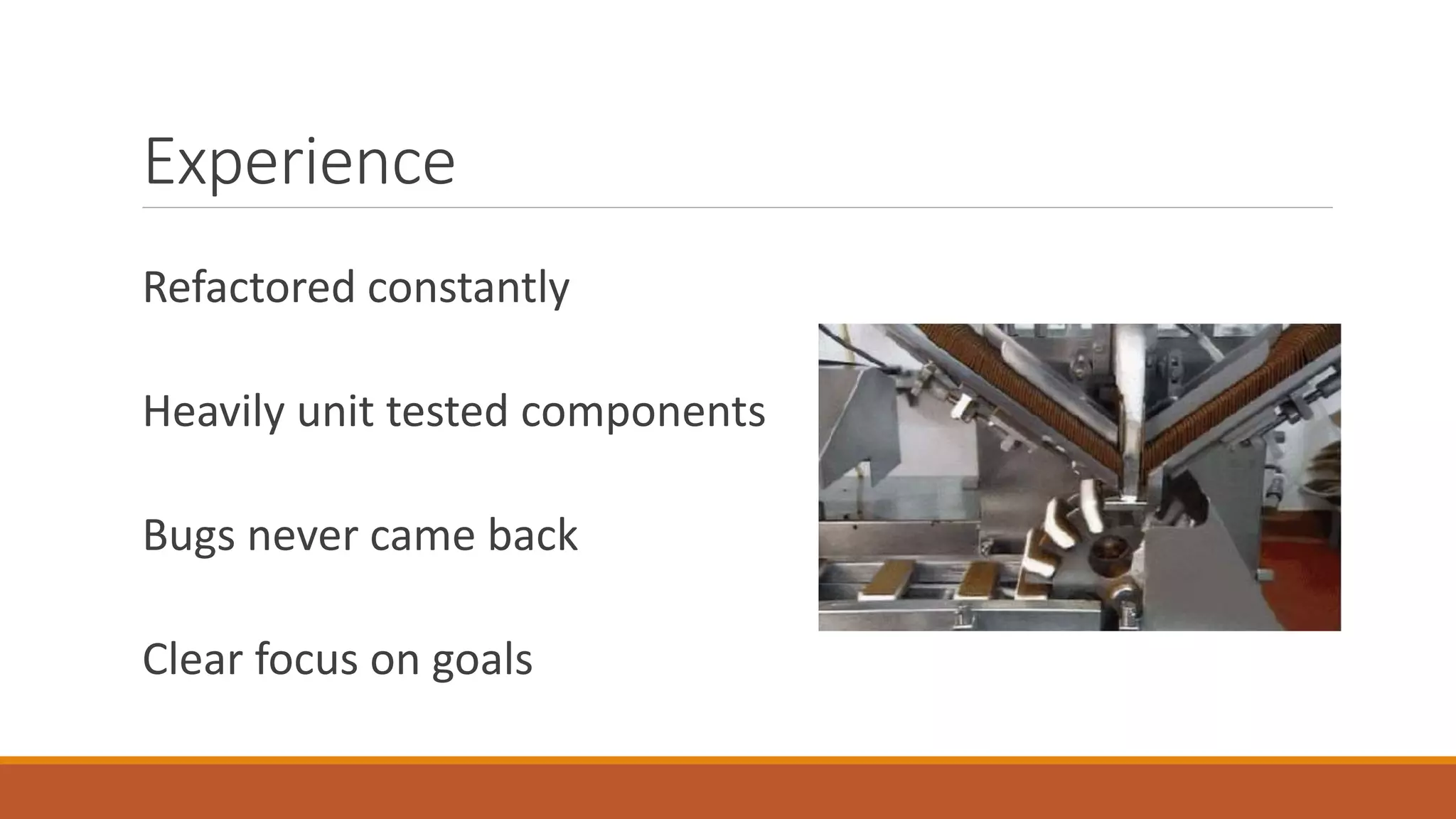 Experience

Refactored constantly

Heavily unit tested components

Bugs never came back

Clear focus on goals